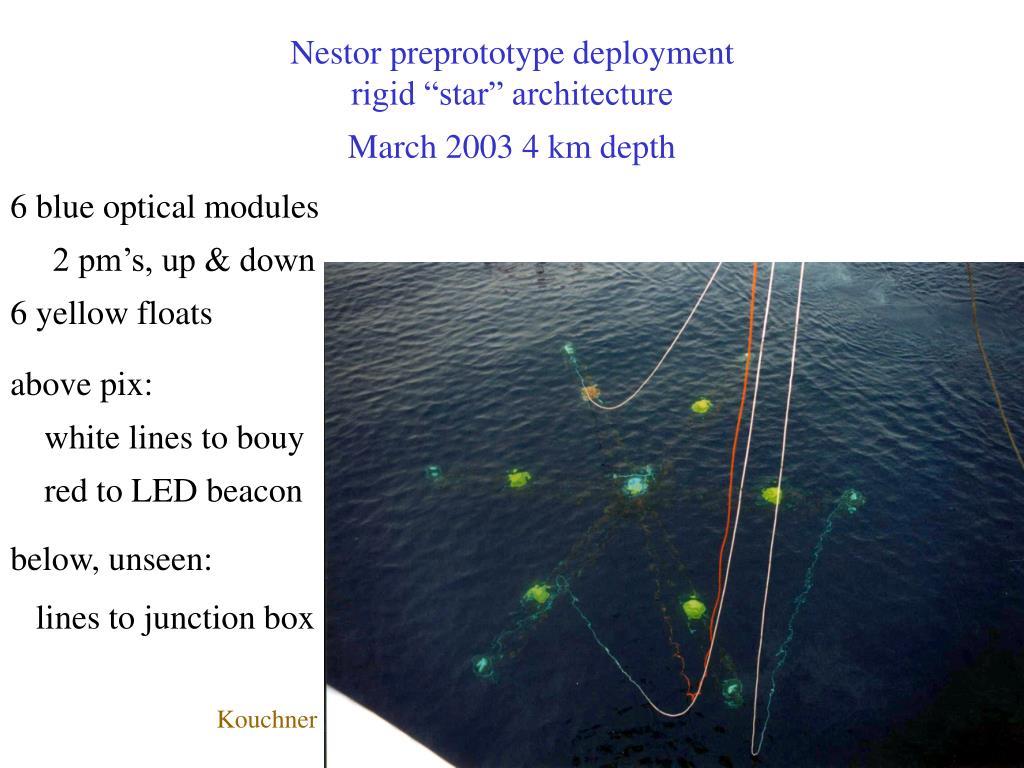 Nestor preprototype deployment
rigid “star” architecture

March 2003 4 km depth

6 blue optical modules

2 pm’s, up & down

6 yellow floats

above pix:

white lines to bouy

red to LED beacon

below, unseen:

lines to junction box

Kouchner